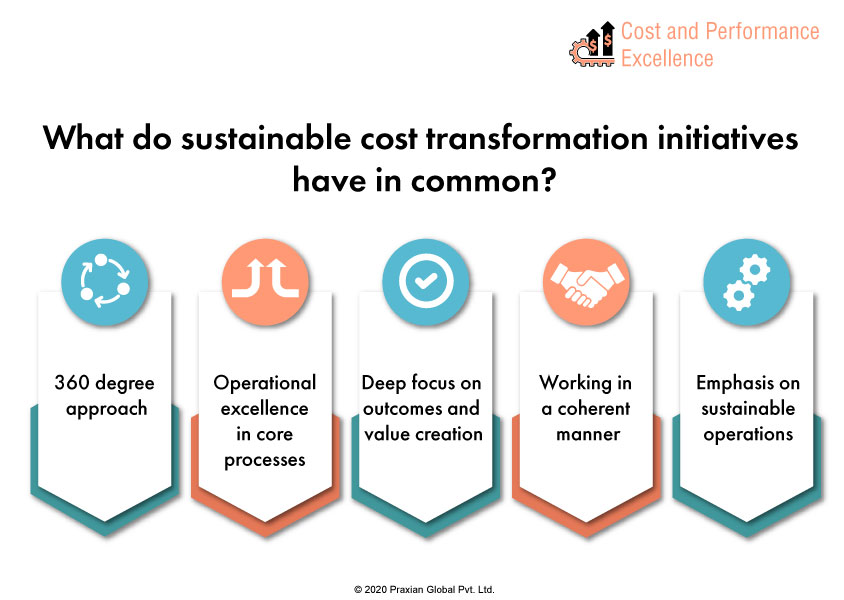 Cost and Performance Excellence

What do sustainable cost transformation initiatives have in common?

360 degree approach

Operational excellence in core processes

Deep focus on outcomes and value creation

Working in a coherent manner

Emphasis on sustainable operations

© 2020 Praxian Global Pvt. Ltd.